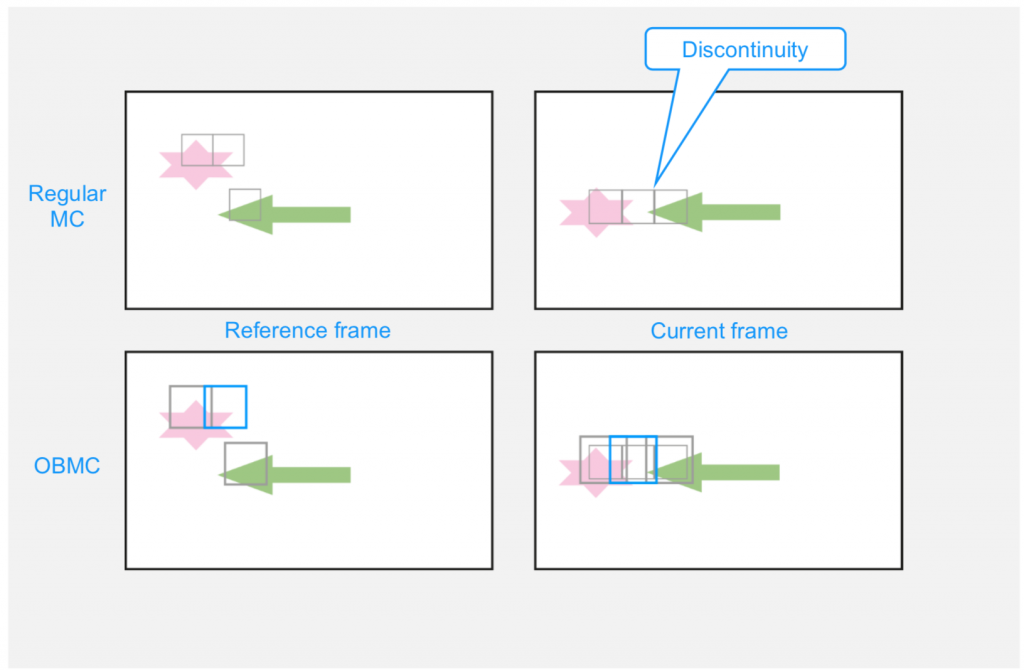 Discontinuity

Regular MC

Reference frame

Current frame

OBMC